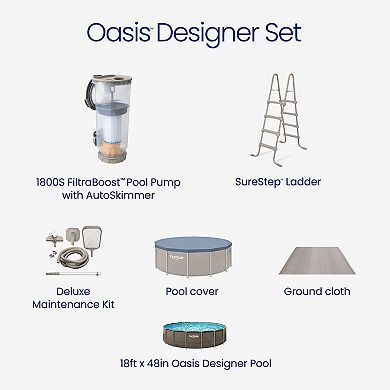 Oasis™ Designer Set

1800S FiltraBoost™ Pool Pump with AutoSkimmer

SureStep™ Ladder

Deluxe Maintenance Kit

Pool cover

Ground cloth

18ft x 48in Oasis Designer Pool